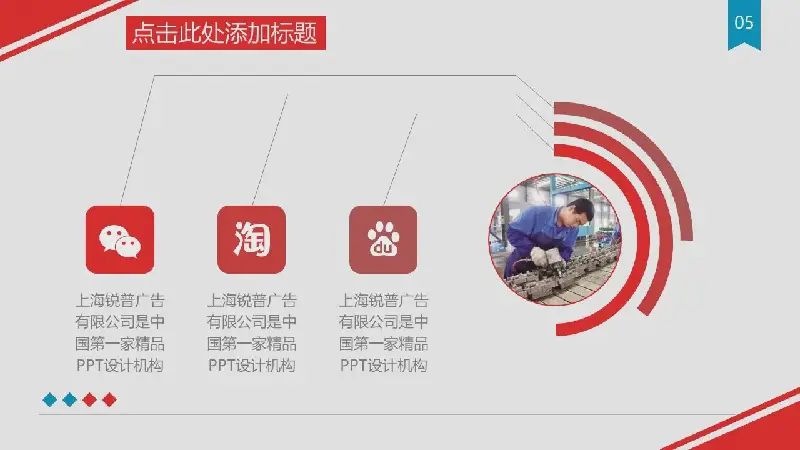 点击此处添加标题

05

淘

du

上海锐普广告有限公司是中国第一家精品PPT设计机构

上海锐普广告有限公司是中国第一家精品PPT设计机构

上海锐普广告有限公司是中国第一家精品PPT设计机构